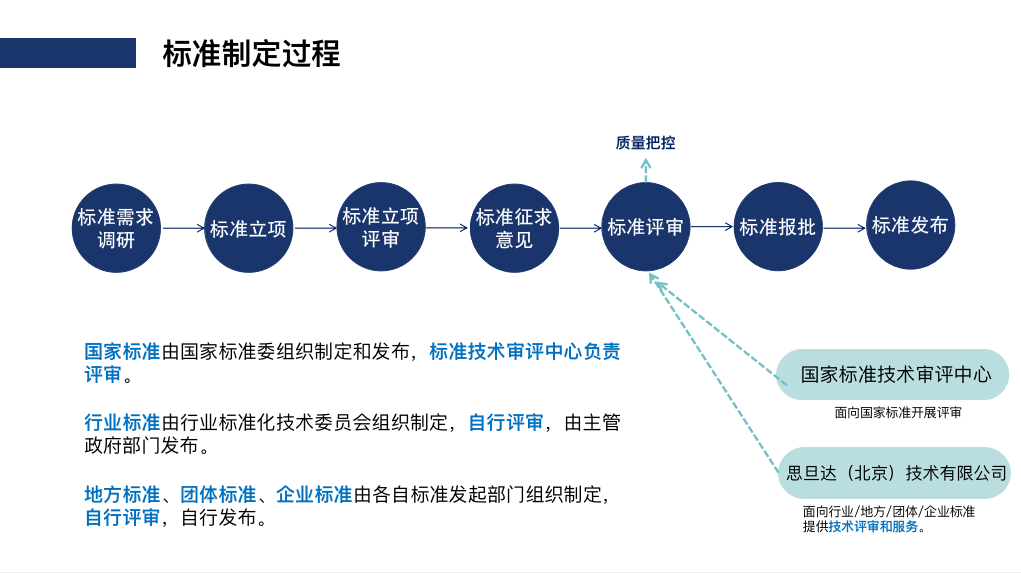 标准制定过程

质量把控

标准需求调研

标准立项

标准立项评审

标准征求意见

标准评审

标准报批

标准发布

国家标准由国家标准委组织制定和发布，标准技术审评中心负责评审。

行业标准由行业标准化技术委员会组织制定，自行评审，由主管政府部门发布。

地方标准、团体标准、企业标准由各自标准发起部门组织制定，自行评审，自行发布。

国家标准技术审评中心

面向国家标准开展评审

思旦达（北京）技术有限公司

面向行业/地方/团体/企业标准提供技术评审和服务。